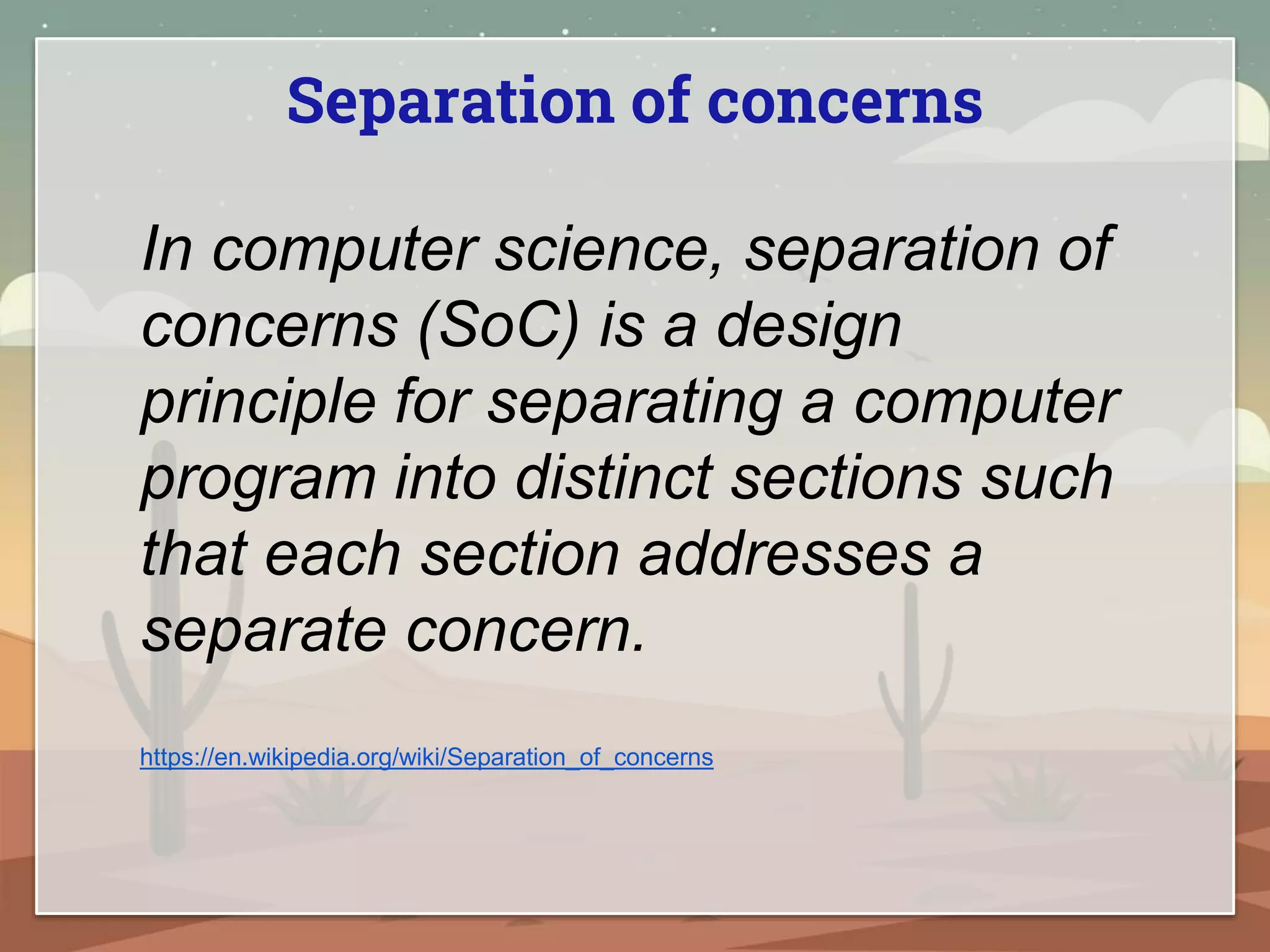 Separation of concerns

In computer science, separation of concerns (SoC) is a design principle for separating a computer program into distinct sections such that each section addresses a separate concern.

https://en.wikipedia.org/wiki/Separation_of_concerns